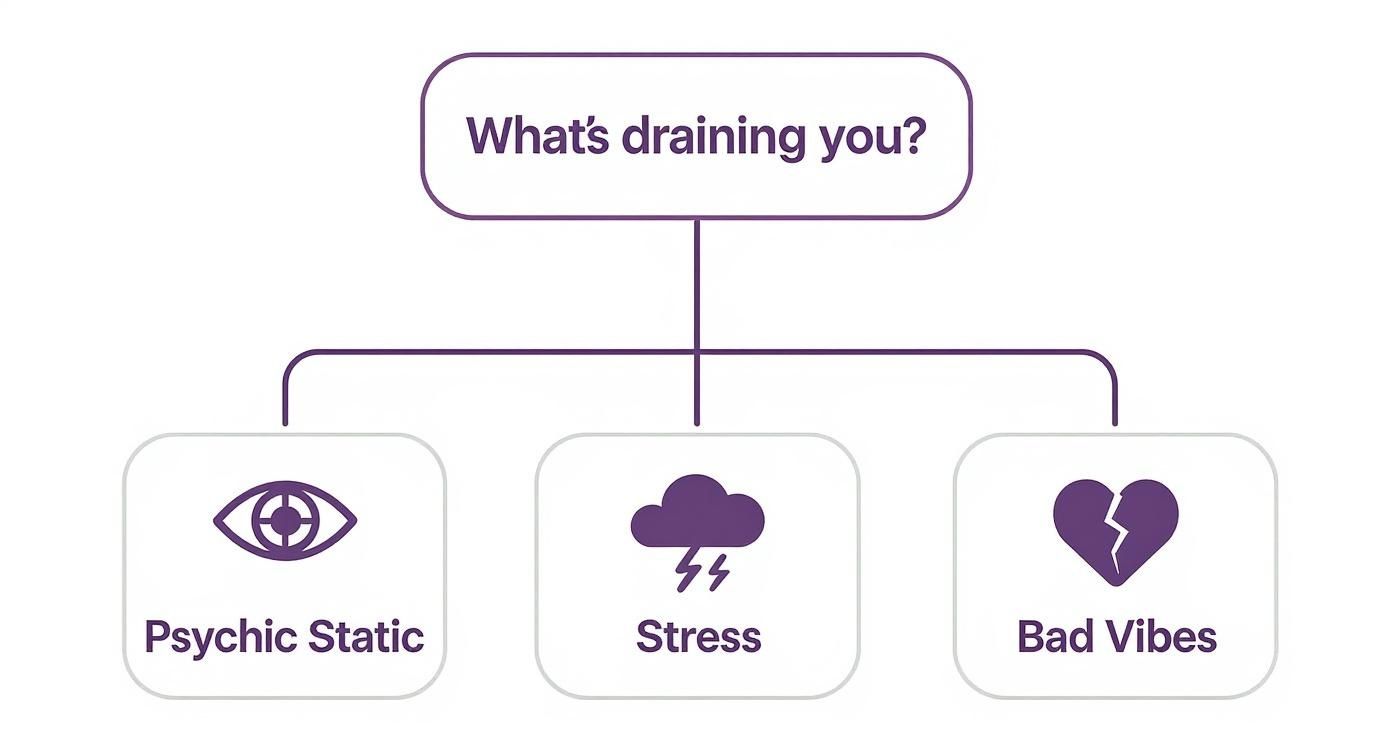 What's draining you?

Psychic Static

Stress

Bad Vibes